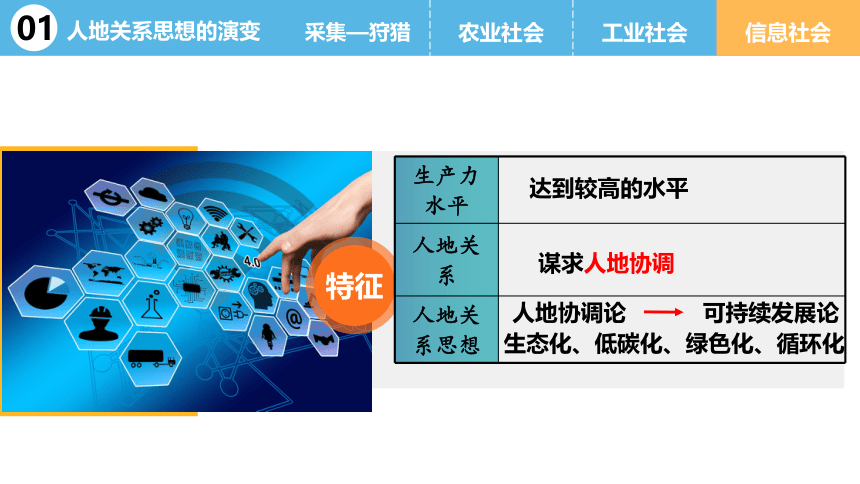 01 人地关系思想的演变 采集—狩猎 农业社会 工业社会 信息社会

4.0

特征

| 生产力水平 | 达到较高的水平 |
|---|---|
| 人地关系 | 谋求人地协调 |
| 人地关系思想 | 人地协调论 → 可持续发展论 生态化、低碳化、绿色化、循环化 |